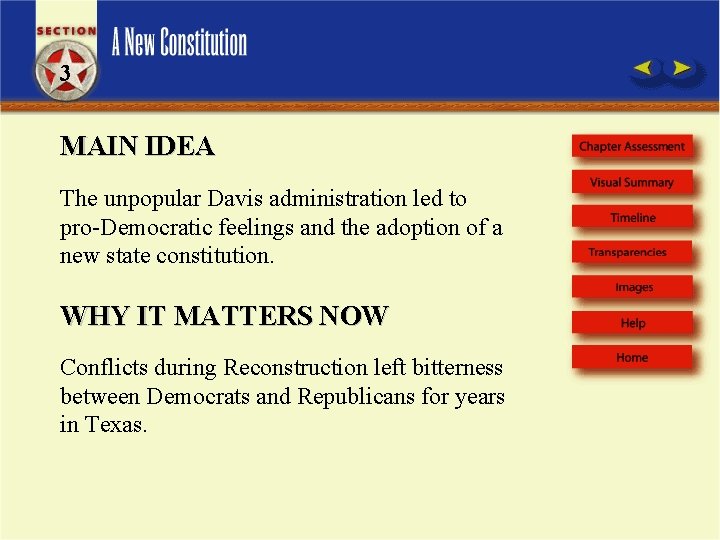 SECTION
3
A New Constitution

MAIN IDEA

The unpopular Davis administration led to pro-Democratic feelings and the adoption of a new state constitution.

WHY IT MATTERS NOW

Conflicts during Reconstruction left bitterness between Democrats and Republicans for years in Texas.

Chapter Assessment
Visual Summary
Timeline
Transparencies
Images
Help
Home